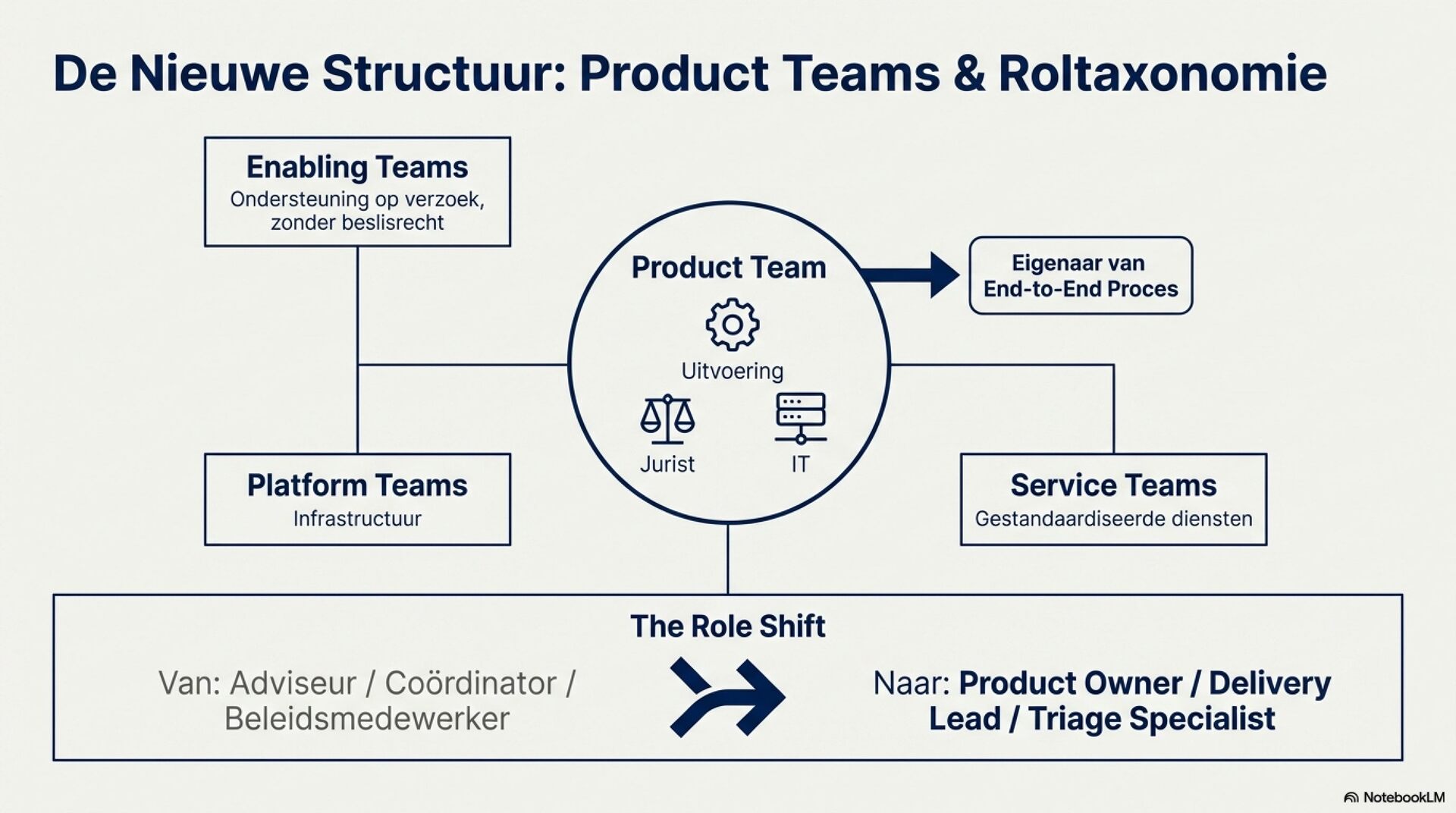 De Nieuwe Structuur: Product Teams & Roltaxonomie

Enabling Teams
Ondersteuning op verzoek, zonder beslisrecht

Product Team

Uitvoering

Jurist

IT

Eigenaar van End-to-End Proces

Platform Teams
Infrastructuur

Service Teams
Gestandaardiseerde diensten

The Role Shift

Van: Adviseur / Coördinator / Beleidsmedewerker

Naar: Product Owner / Delivery Lead / Triage Specialist

NotebookLM